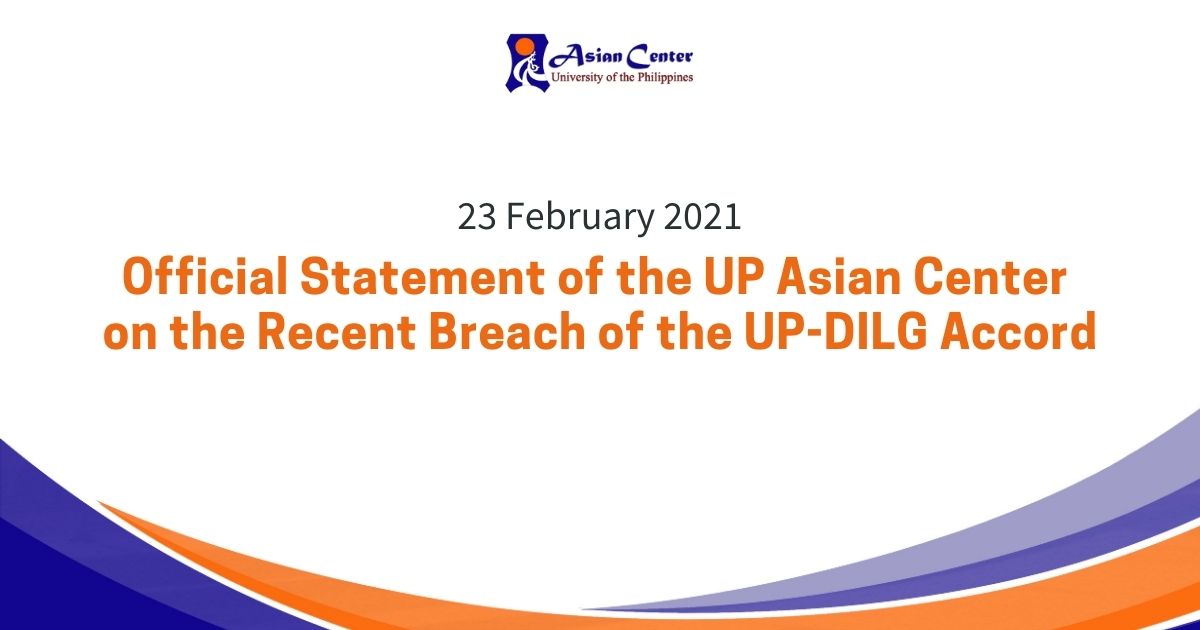 Asian Center
University of the Philippines

23 February 2021

Official Statement of the UP Asian Center on the Recent Breach of the UP-DILG Accord